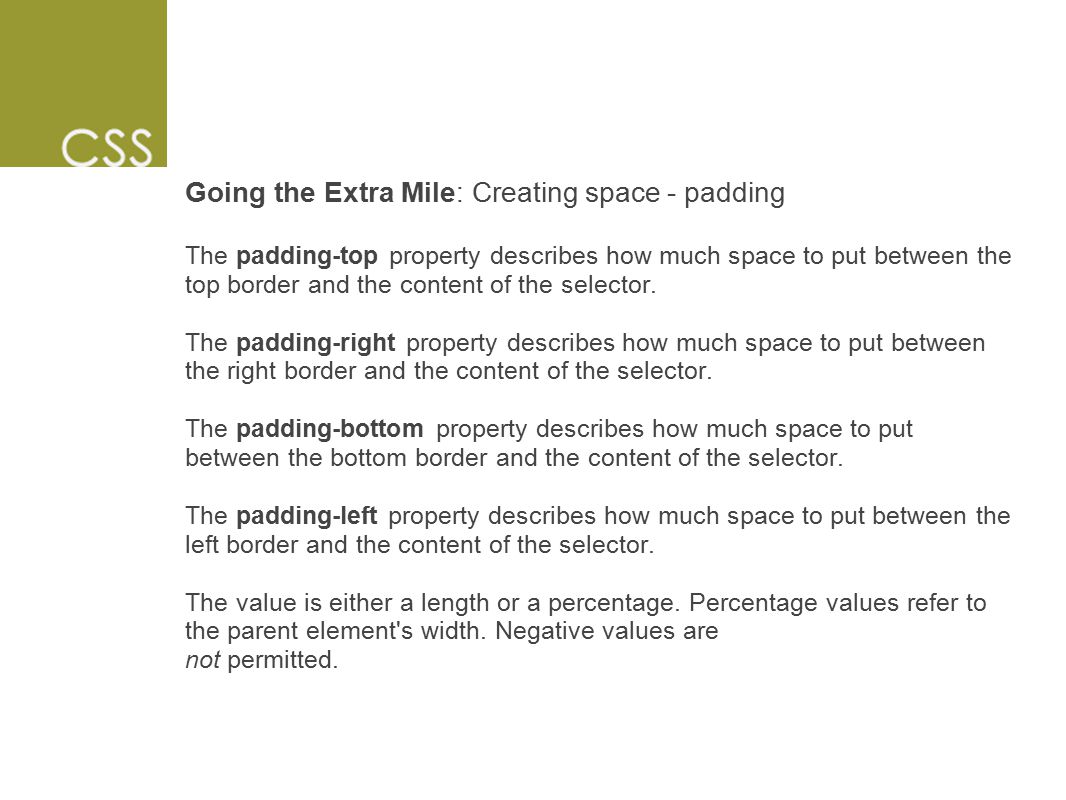 CSS

Going the Extra Mile: Creating space - padding

The padding-top property describes how much space to put between the top border and the content of the selector.

The padding-right property describes how much space to put between the right border and the content of the selector.

The padding-bottom property describes how much space to put between the bottom border and the content of the selector.

The padding-left property describes how much space to put between the left border and the content of the selector.

The value is either a length or a percentage. Percentage values refer to the parent element's width. Negative values are not permitted.